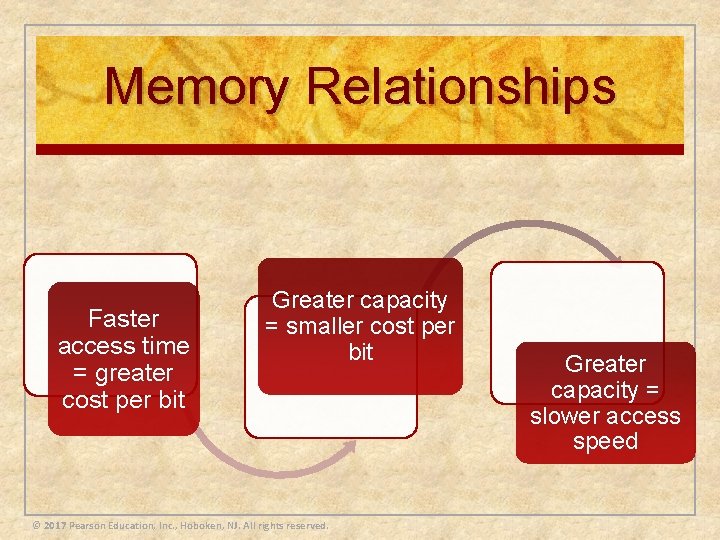 Memory Relationships

Faster access time = greater cost per bit

Greater capacity = smaller cost per bit

Greater capacity = slower access speed

© 2017 Pearson Education, Inc., Hoboken, NJ. All rights reserved.